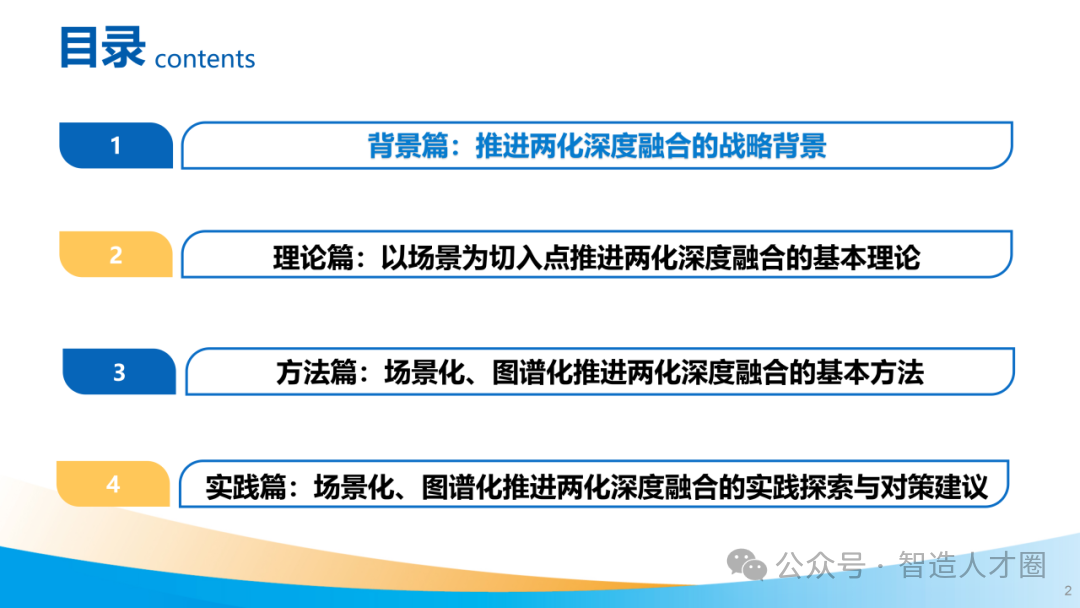 目录 contents

1
背景篇：推进两化深度融合的战略背景

2
理论篇：以场景为切入点推进两化深度融合的基本理论

3
方法篇：场景化、图谱化推进两化深度融合的基本方法

4
实践篇：场景化、图谱化推进两化深度融合的实践探索与对策建议

公众号 · 智造人才圈

2